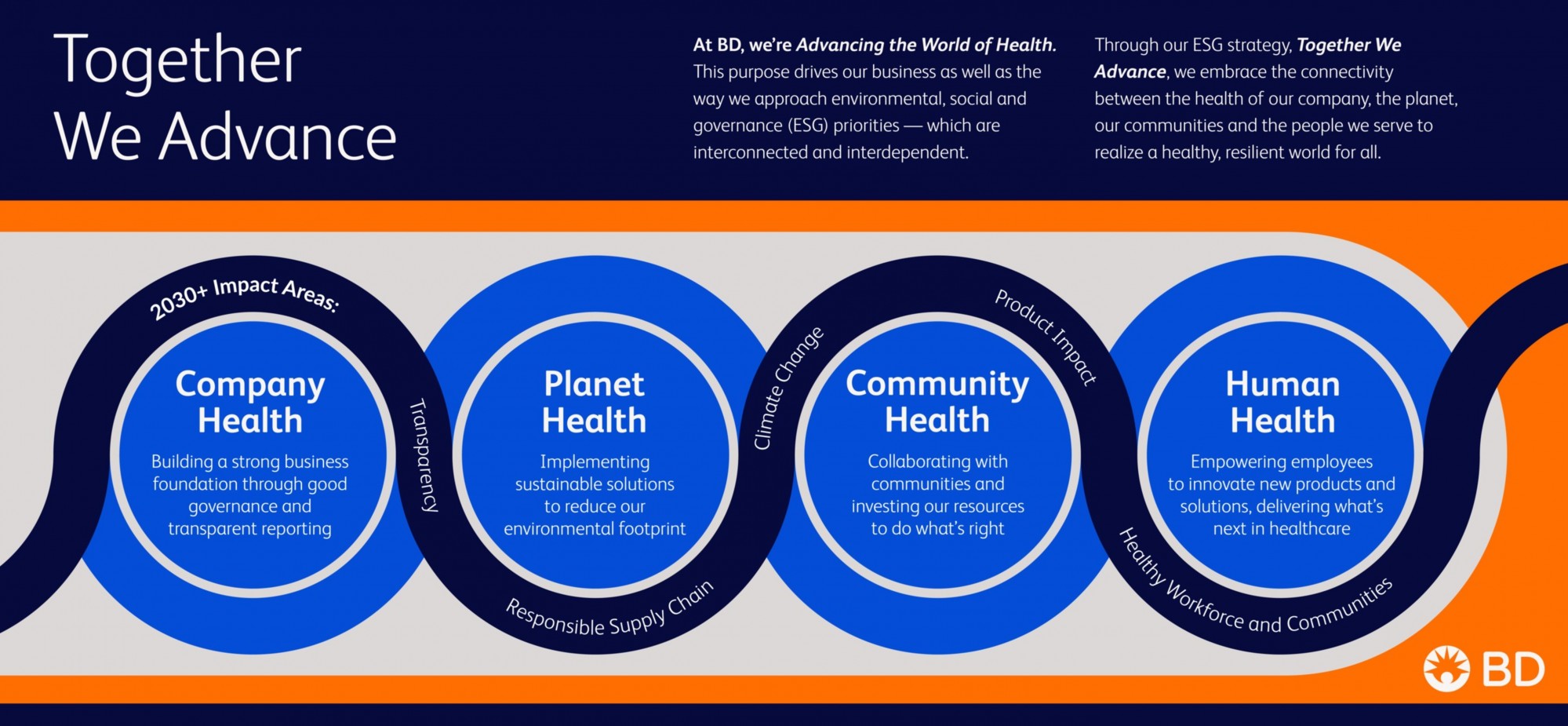 Together We Advance

At BD, we're Advancing the World of Health. This purpose drives our business as well as the way we approach environmental, social and governance (ESG) priorities — which are interconnected and interdependent.

Through our ESG strategy, Together We Advance, we embrace the connectivity between the health of our company, the planet, our communities and the people we serve to realize a healthy, resilient world for all.

2030+ Impact Areas:

Company Health
Building a strong business foundation through good governance and transparent reporting

Transparency

Planet Health
Implementing sustainable solutions to reduce our environmental footprint

Responsible Supply Chain

Climate Change

Community Health
Collaborating with communities and investing our resources to do what's right

Product Impact

Human Health
Empowering employees to innovate new products and solutions, delivering what's next in healthcare

Healthy Workforce and Communities

BD